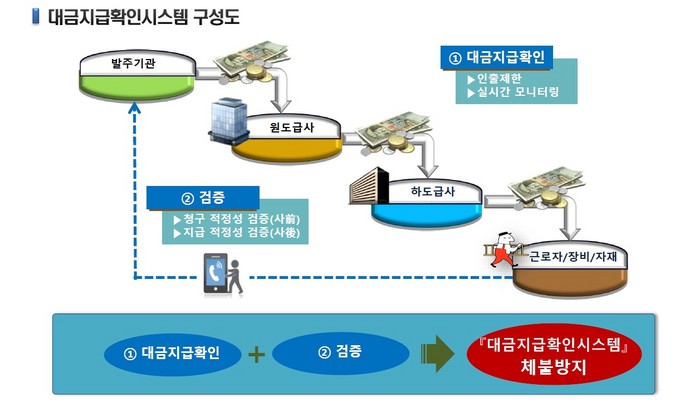 대금지급확인시스템 구성도

발주기관

① 대금지급확인
▶인출제한
▶실시간 모니터링

원도급사

하도급사

② 검증
▶청구 적정성 검증(사前)
▶지급 적정성 검증(사後)

근로자/장비/자재

① 대금지급확인 + ② 검증

『대금지급확인시스템』
체불방지